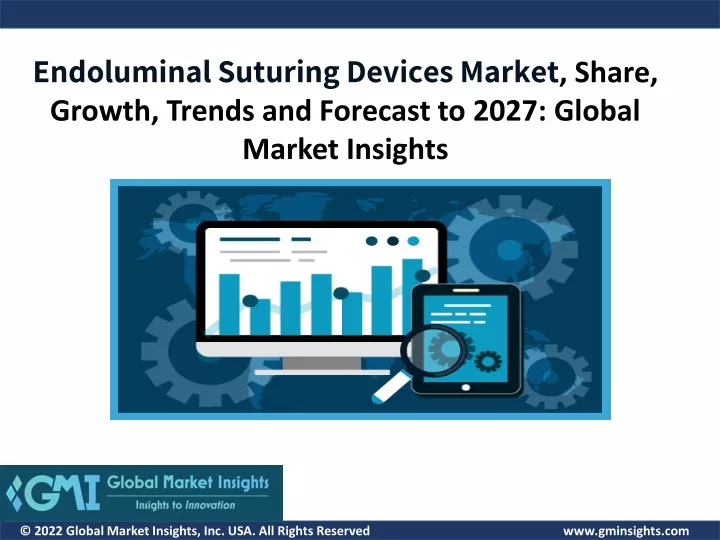 Endoluminal Suturing Devices Market, Share, Growth, Trends and Forecast to 2027: Global Market Insights

GMI Global Market Insights
Insights to Innovation

© 2022 Global Market Insights, Inc. USA. All Rights Reserved

www.gminsights.com